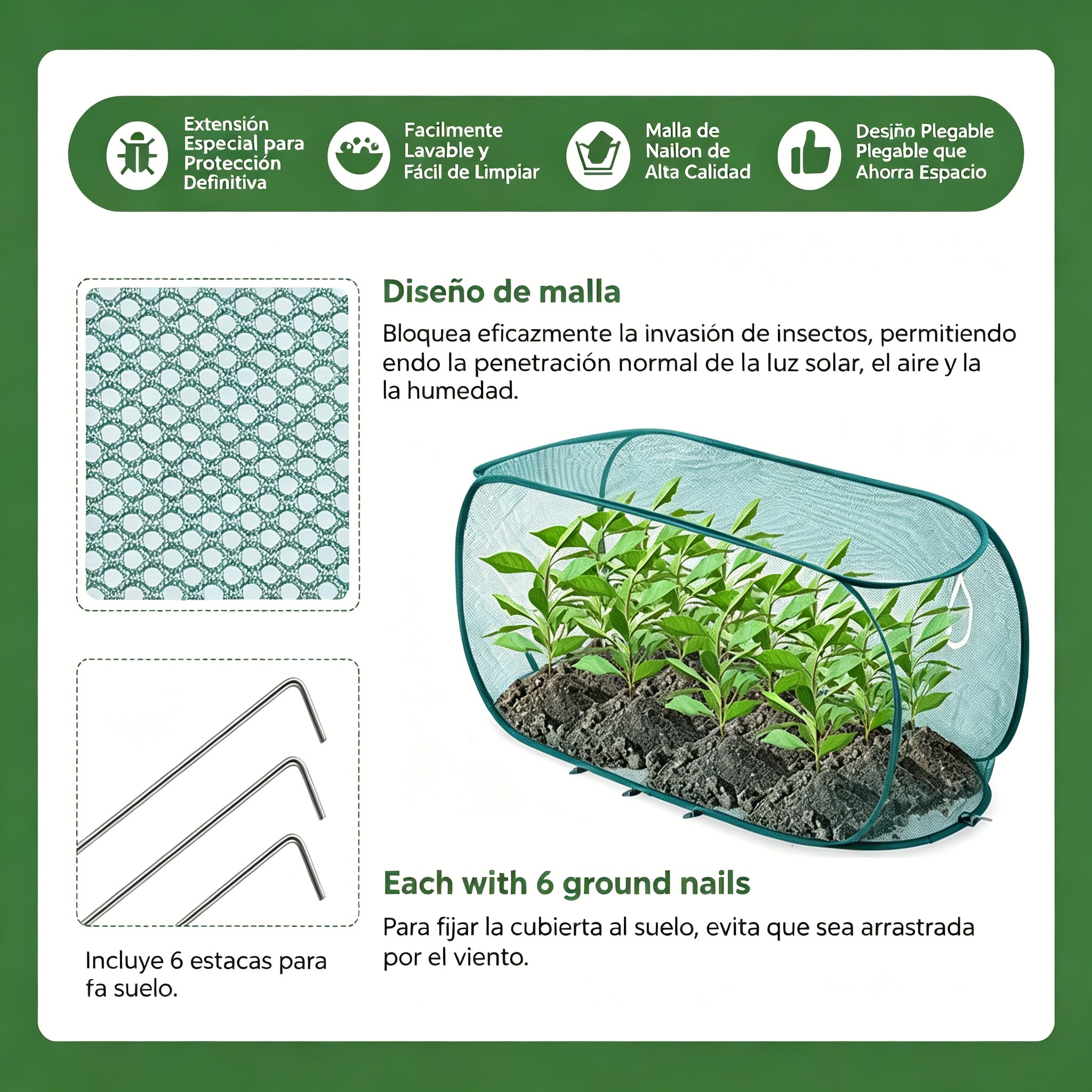 Extensión Especial para Protección Definitiva

Facilmente Lavable y Fácil de Limpiar

Malla de Nailon de Alta Calidad

Desiño Plegable Plegable que Ahorra Espacio

Diseño de malla

Bloquea eficazmente la invasión de insectos, permitiendo endo la penetración normal de la luz solar, el aire y la la humedad.

Each with 6 ground nails

Para fijar la cubierta al suelo, evita que sea arrastrada por el viento.

Incluye 6 estacas para fa suelo.